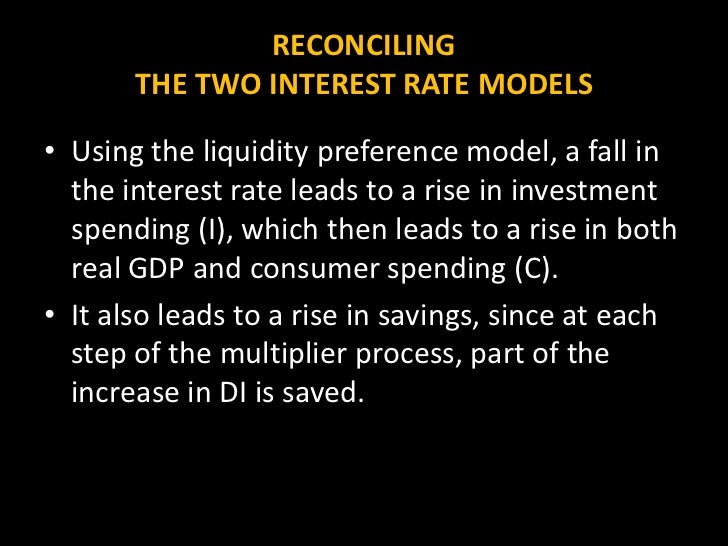 RECONCILING
THE TWO INTEREST RATE MODELS

• Using the liquidity preference model, a fall in the interest rate leads to a rise in investment spending (I), which then leads to a rise in both real GDP and consumer spending (C).

• It also leads to a rise in savings, since at each step of the multiplier process, part of the increase in DI is saved.